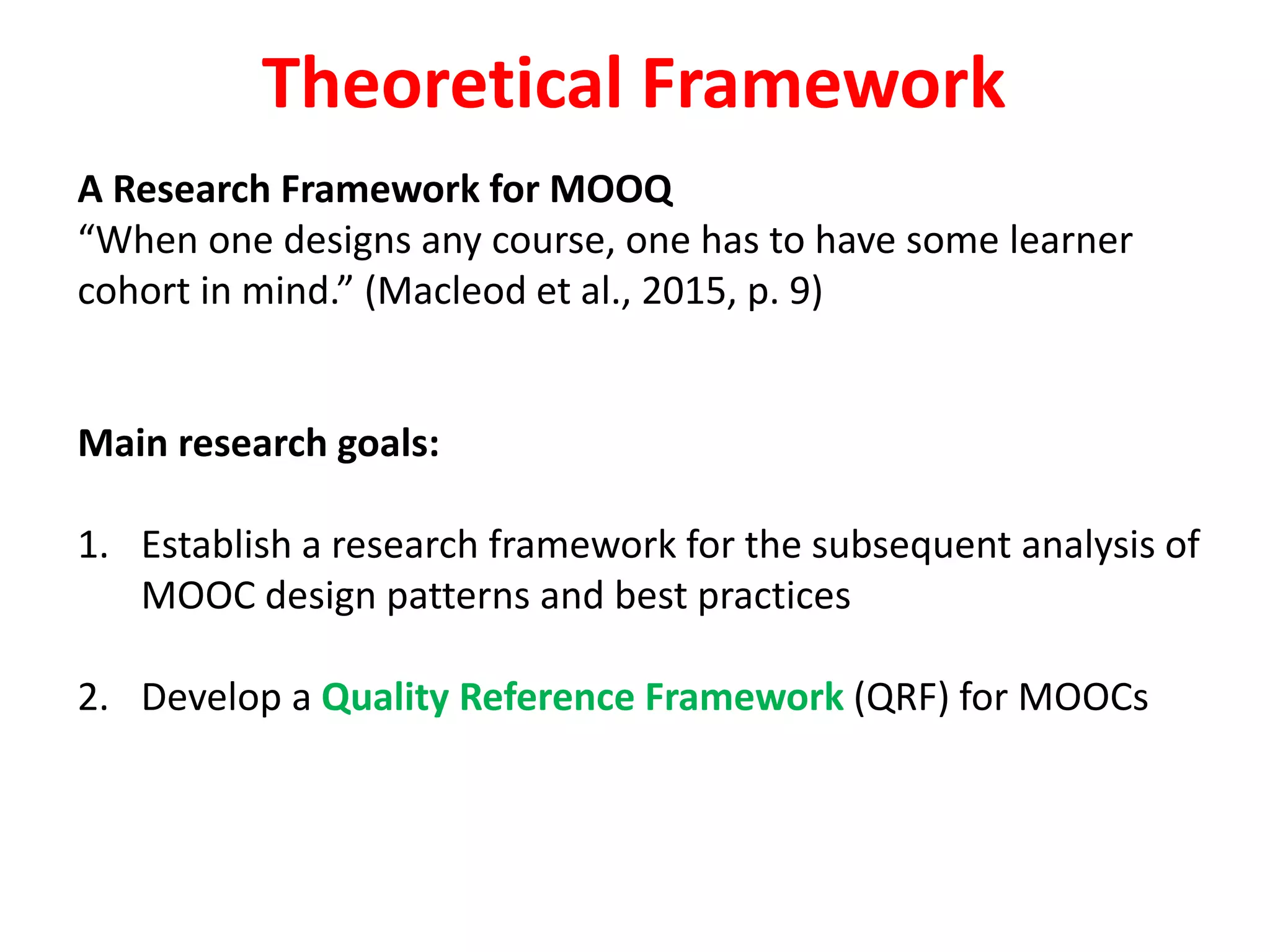 Theoretical Framework

A Research Framework for MOOQ
“When one designs any course, one has to have some learner cohort in mind.” (Macleod et al., 2015, p. 9)

Main research goals:

1. Establish a research framework for the subsequent analysis of MOOC design patterns and best practices

2. Develop a Quality Reference Framework (QRF) for MOOCs